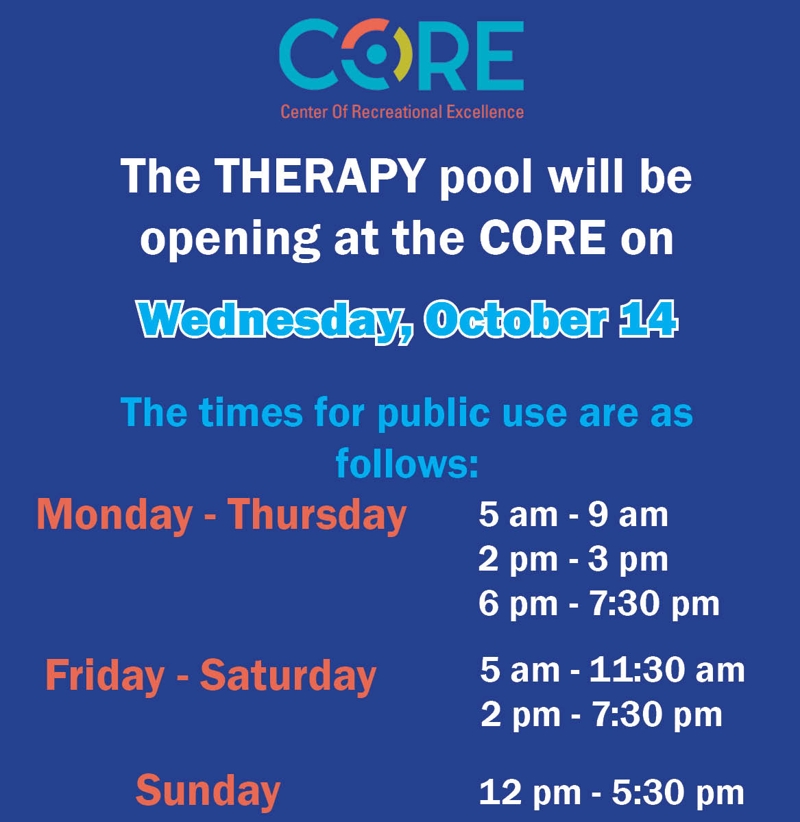 CORE
Center Of Recreational Excellence

The THERAPY pool will be opening at the CORE on

Wednesday, October 14

The times for public use are as follows:

Monday - Thursday 5 am - 9 am
2 pm - 3 pm
6 pm - 7:30 pm

Friday - Saturday 5 am - 11:30 am
2 pm - 7:30 pm

Sunday 12 pm - 5:30 pm